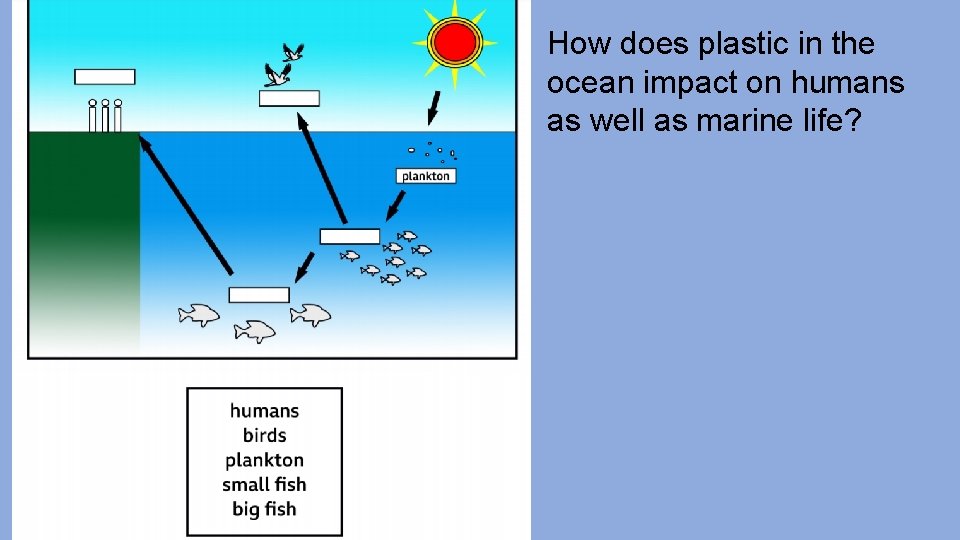 plankton

humans
birds
plankton
small fish
big fish

How does plastic in the ocean impact on humans as well as marine life?